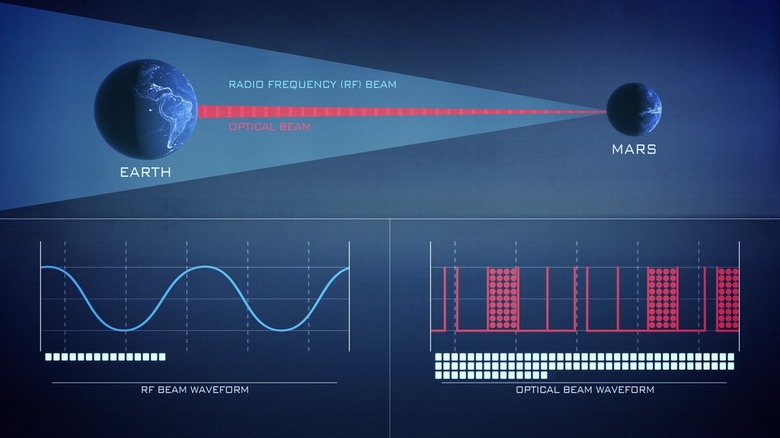 RADIO FREQUENCY (RF) BEAM

OPTICAL BEAM

EARTH

MARS

RF BEAM WAVEFORM

OPTICAL BEAM WAVEFORM